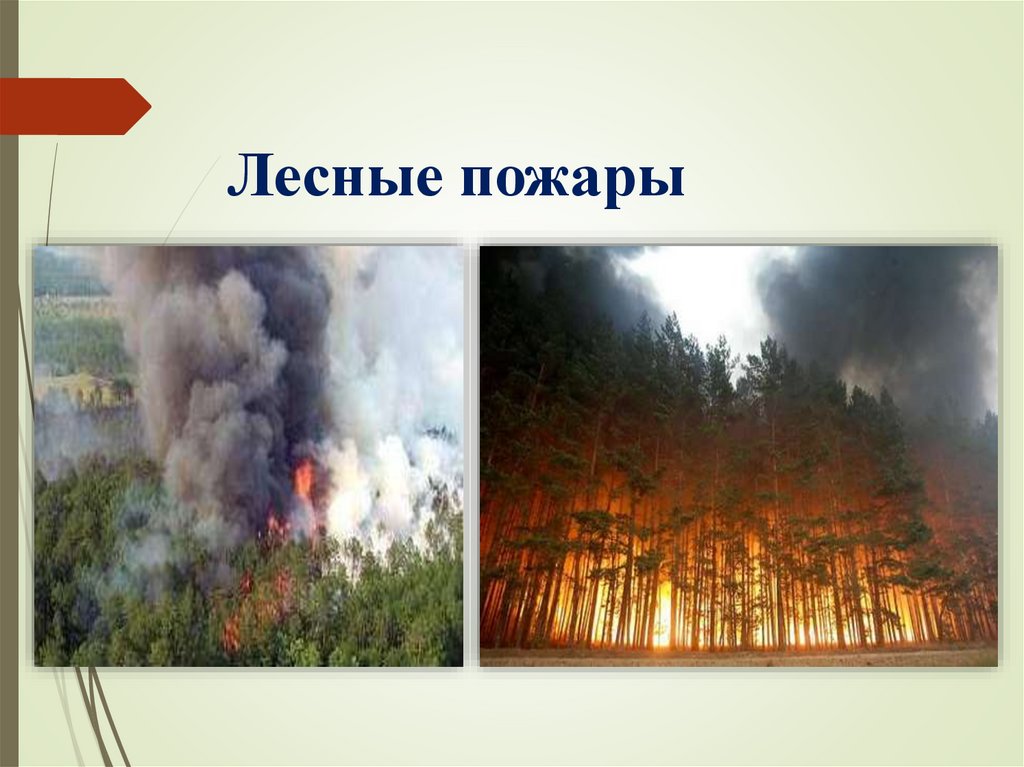 Лесные пожары